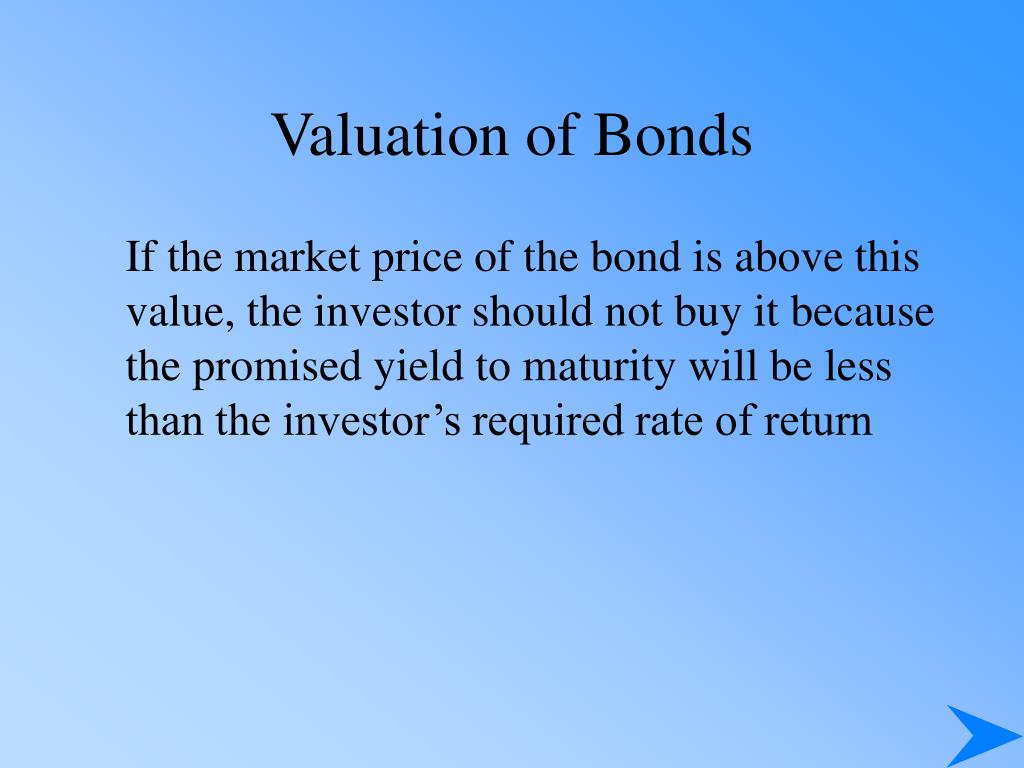 Valuation of Bonds

If the market price of the bond is above this value, the investor should not buy it because the promised yield to maturity will be less than the investor’s required rate of return